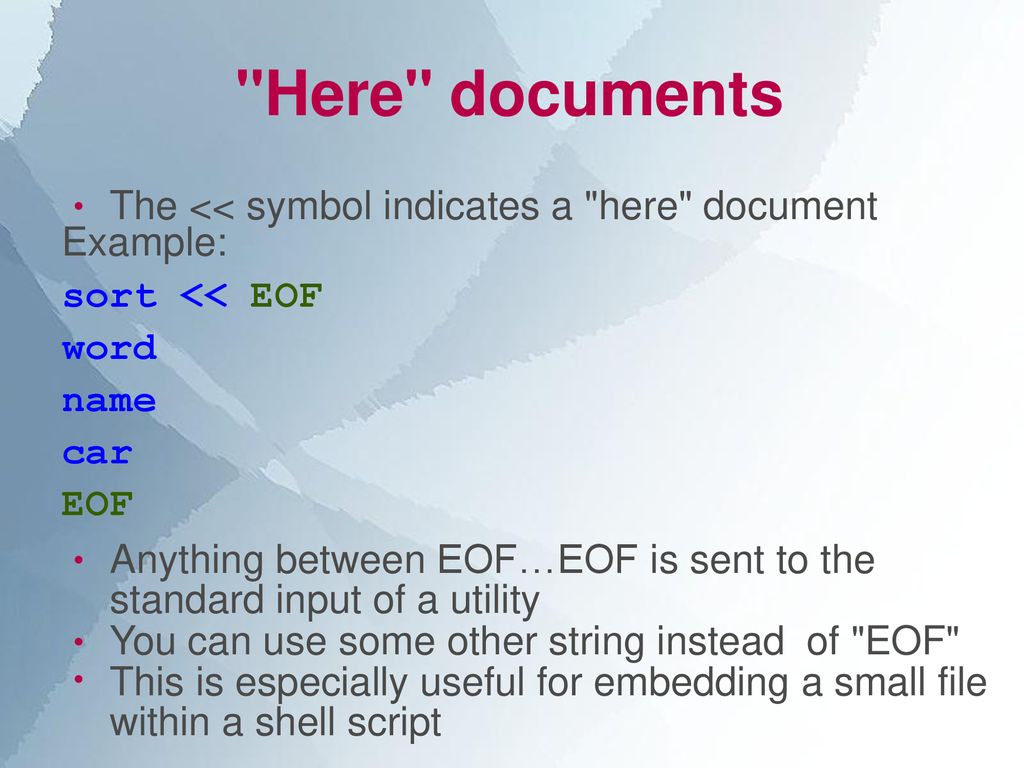 "Here" documents

• The << symbol indicates a "here" document Example:

sort << EOF
word
name
car
EOF

• Anything between EOF…EOF is sent to the standard input of a utility
• You can use some other string instead of "EOF"
• This is especially useful for embedding a small file within a shell script